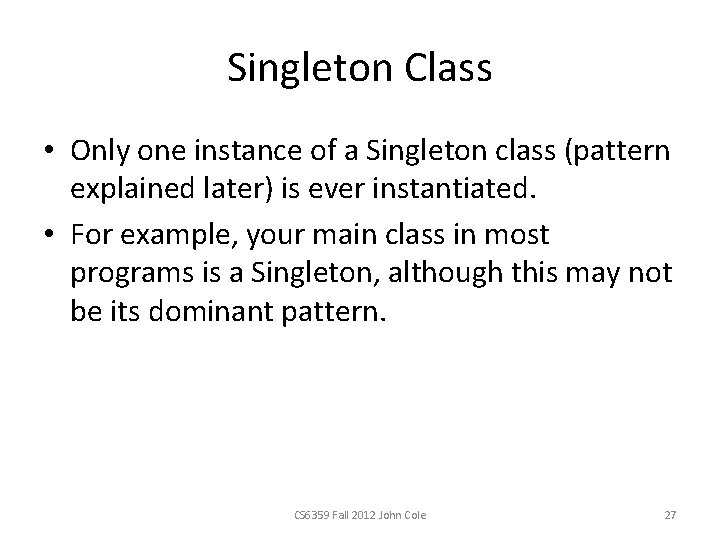 Singleton Class

• Only one instance of a Singleton class (pattern explained later) is ever instantiated.

• For example, your main class in most programs is a Singleton, although this may not be its dominant pattern.

CS6359 Fall 2012 John Cole

27